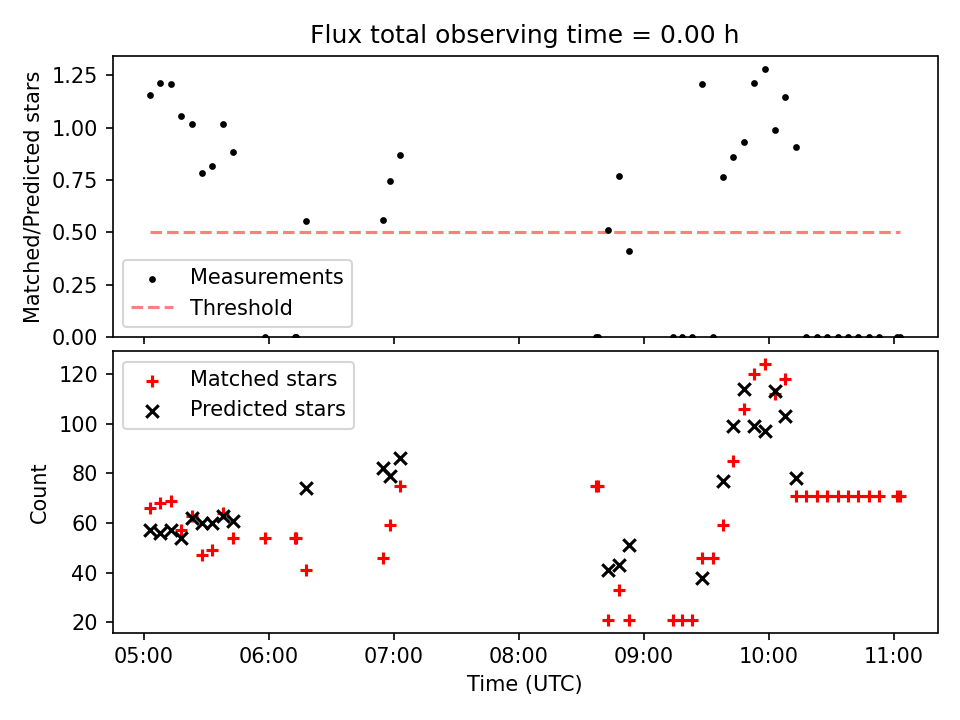 Flux total observing time = 0.00 h

Matched/Predicted stars

1.25
1.00
0.75
0.50
0.25
0.00

Measurements
Threshold

Matched stars
Predicted stars

Count

120
100
80
60
40
20

05:00
06:00
07:00
08:00
09:00
10:00
11:00

Time (UTC)